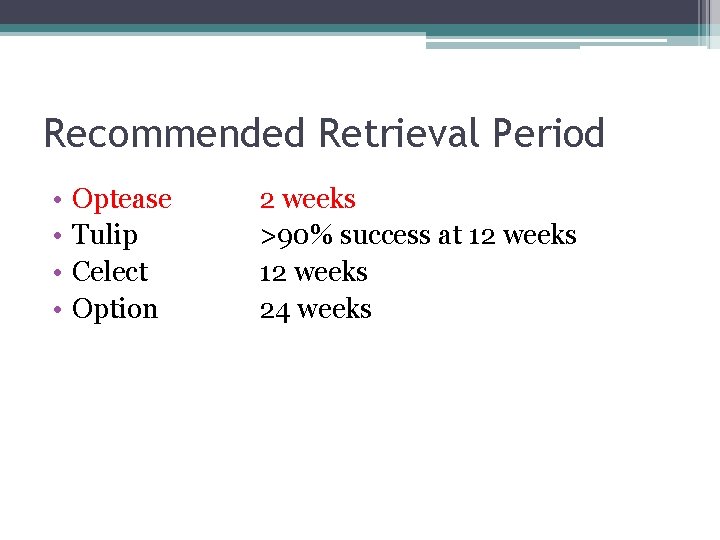 Recommended Retrieval Period

• Optease 2 weeks
• Tulip >90% success at 12 weeks
• Celect 12 weeks
• Option 24 weeks